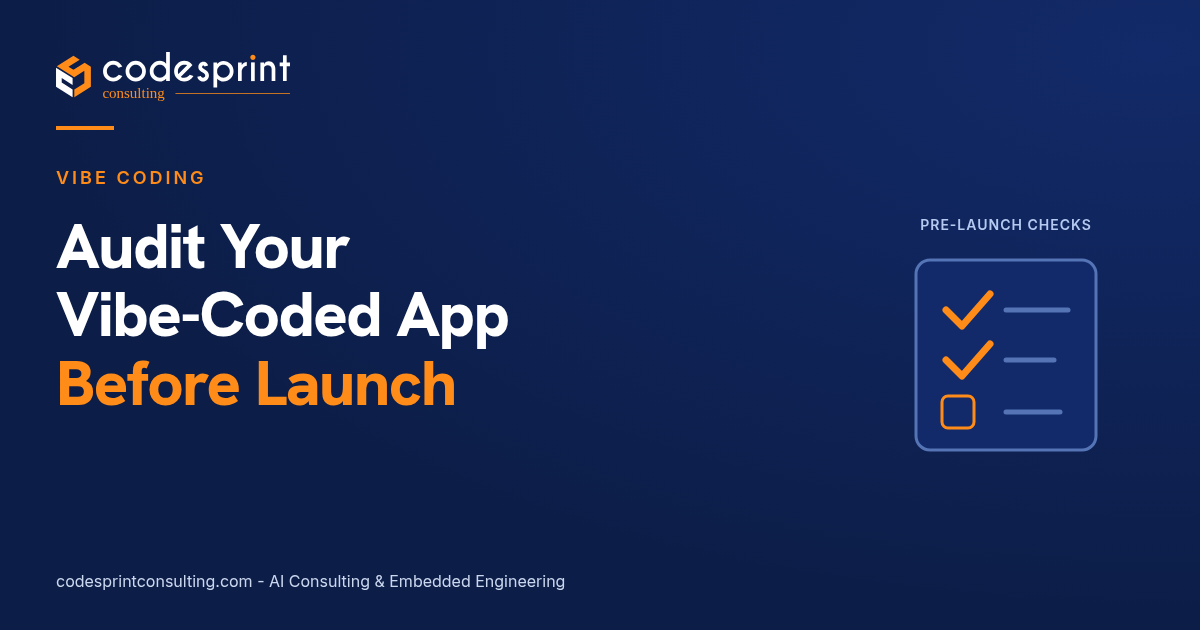 codesprint
consulting

VIBE CODING

Audit Your Vibe-Coded App Before Launch

PRE-LAUNCH CHECKS

codesprintconsulting.com - AI Consulting & Embedded Engineering